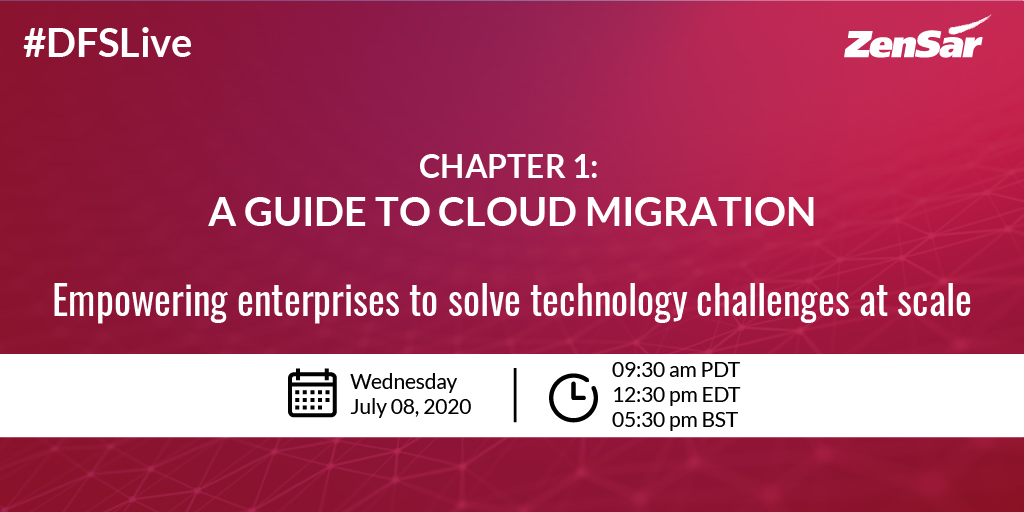 #DFSLive

ZenSar

CHAPTER 1:
A GUIDE TO CLOUD MIGRATION

Empowering enterprises to solve technology challenges at scale

Wednesday
July 08, 2020

09:30 am PDT
12:30 pm EDT
05:30 pm BST